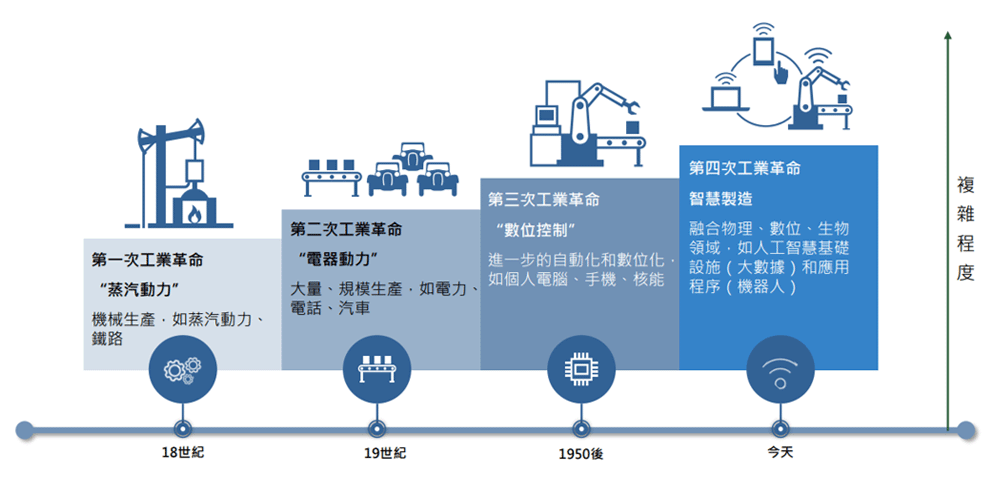 第一次工業革命

“蒸汽動力”

機械生產，如蒸汽動力、鐵路

第二次工業革命

“電器動力”

大量、規模生產，如電力、電話、汽車

第三次工業革命

“數位控制”

進一步的自動化和數位化，如個人電腦、手機、核能

第四次工業革命

智慧製造

融合物理、數位、生物領域，如人工智慧基礎設施（大數據）和應用程序（機器人）

複雜程度

18世紀

19世紀

1950後

今天